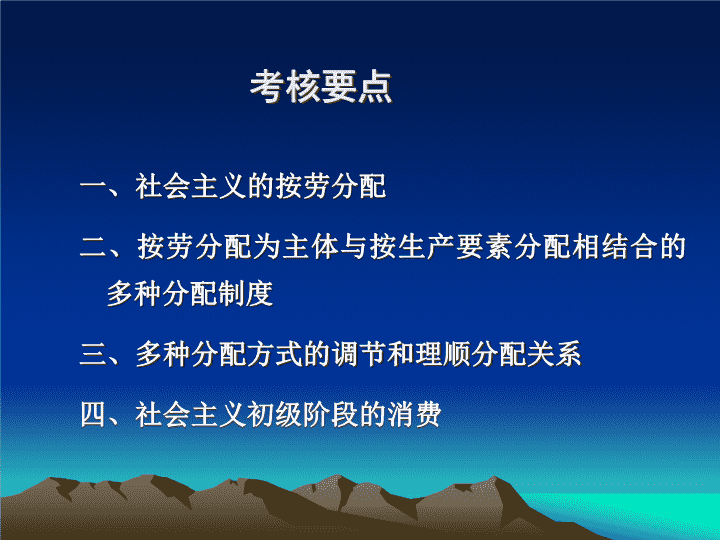 考核要点

一、社会主义的按劳分配

二、按劳分配为主体与按生产要素分配相结合的多种分配制度

三、多种分配方式的调节和理顺分配关系

四、社会主义初级阶段的消费